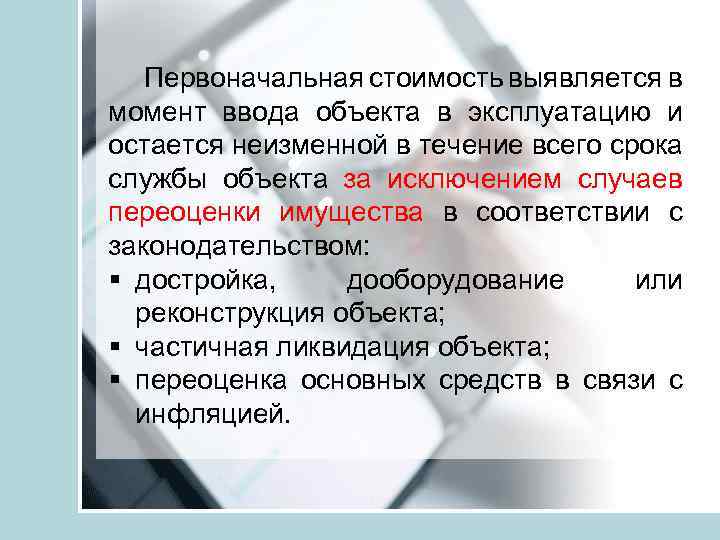 Первоначальная стоимость выявляется в момент ввода объекта в эксплуатацию и остается неизменной в течение всего срока службы объекта за исключением случаев переоценки имущества в соответствии с законодательством:

▪ достройка, дооборудование или реконструкция объекта;
▪ частичная ликвидация объекта;
▪ переоценка основных средств в связи с инфляцией.